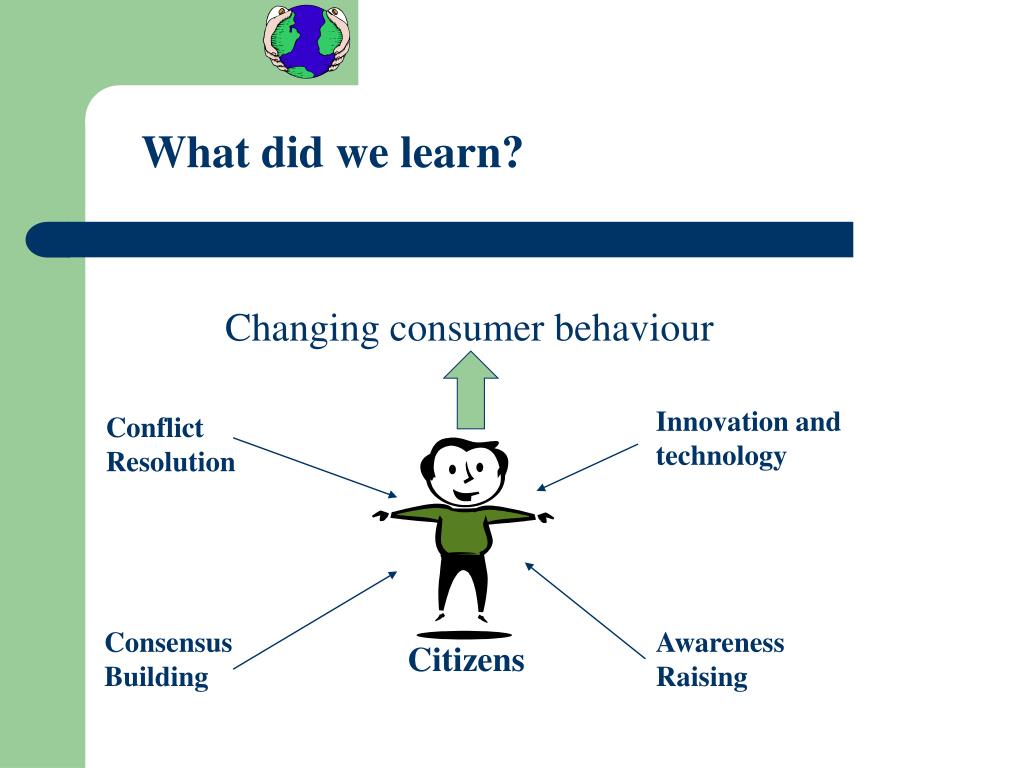 What did we learn?

Changing consumer behaviour

Conflict Resolution

Innovation and technology

Consensus Building

Citizens

Awareness Raising